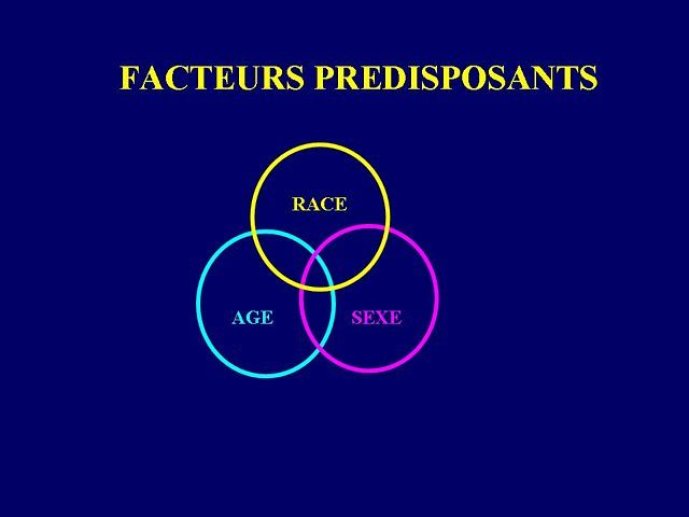 FACTEURS PREDISPOSANTS

RACE

AGE

SEXE